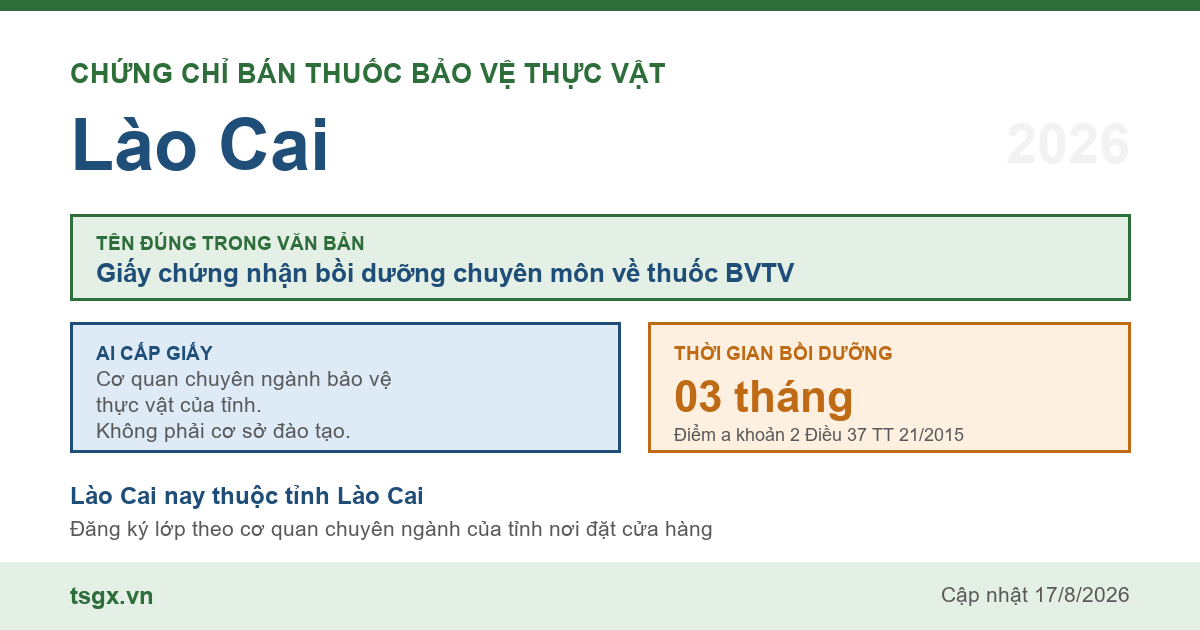 CHỨNG CHỈ BÁN THUỐC BẢO VỆ THỰC VẬT

Lào Cai

2026

TÊN ĐÚNG TRONG VĂN BẢN
Giấy chứng nhận bồi dưỡng chuyên môn về thuốc BVTV

AI CẤP GIẤY
Cơ quan chuyên ngành bảo vệ thực vật của tỉnh.
Không phải cơ sở đào tạo.

THỜI GIAN BỒI DƯỠNG
03 tháng
Điểm a khoản 2 Điều 37 TT 21/2015

Lào Cai nay thuộc tỉnh Lào Cai
Đăng ký lớp theo cơ quan chuyên ngành của tỉnh nơi đặt cửa hàng

tsgx.vn

Cập nhật 17/8/2026